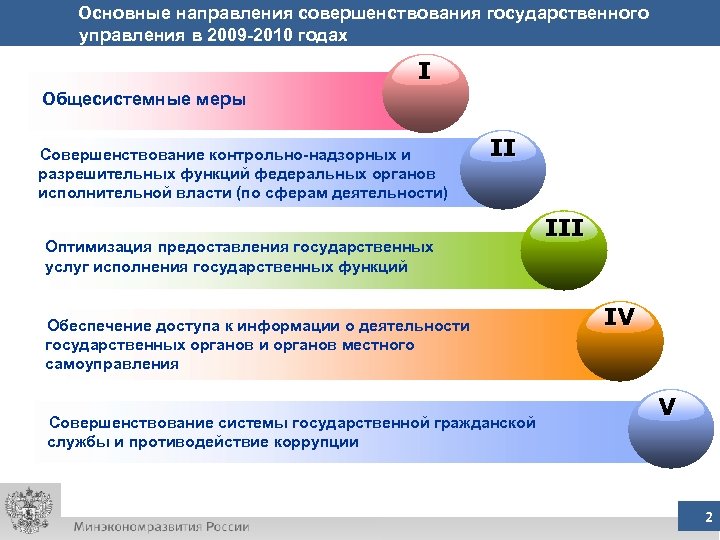 Основные направления совершенствования государственного управления в 2009-2010 годах

I

Общесистемные меры

II

Совершенствование контрольно-надзорных и разрешительных функций федеральных органов исполнительной власти (по сферам деятельности)

III

Оптимизация предоставления государственных услуг исполнения государственных функций

IV

Обеспечение доступа к информации о деятельности государственных органов и органов местного самоуправления

V

Совершенствование системы государственной гражданской службы и противодействие коррупции

Минэкономразвития России

2